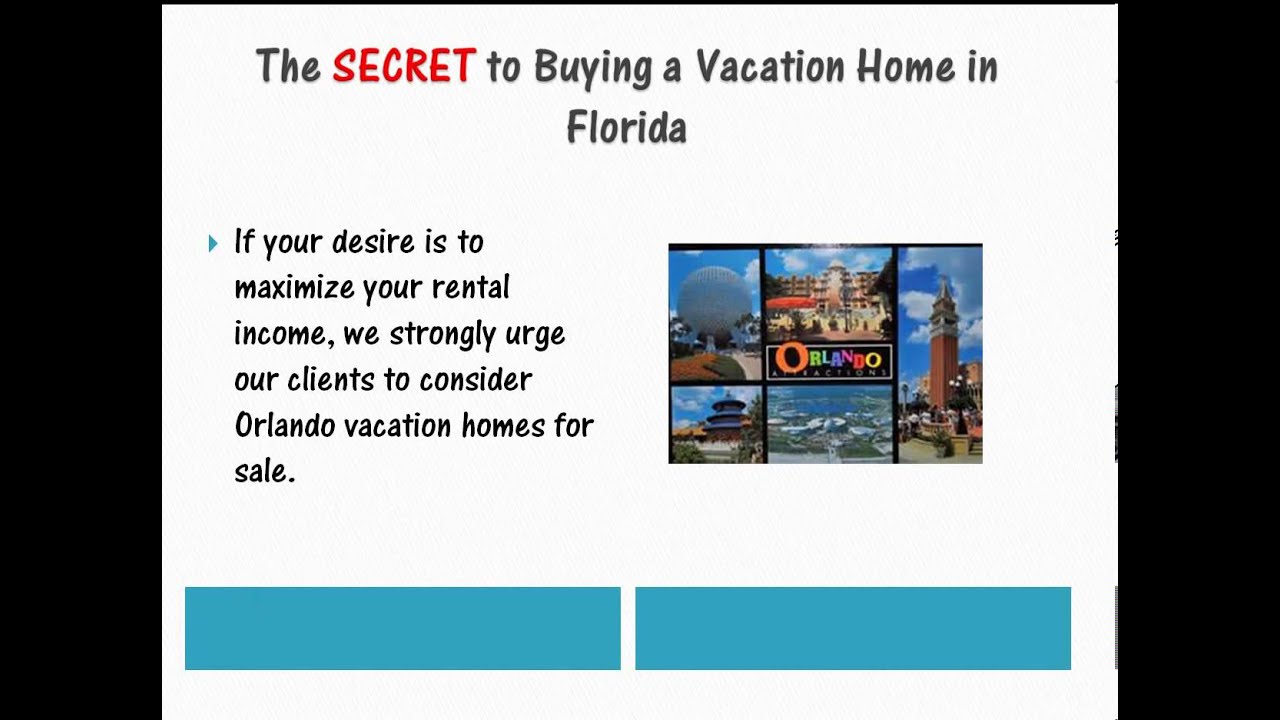 The SECRET to Buying a Vacation Home in Florida

If your desire is to maximize your rental income, we strongly urge our clients to consider Orlando vacation homes for sale.

ORLANDO
ATTRACTIONS